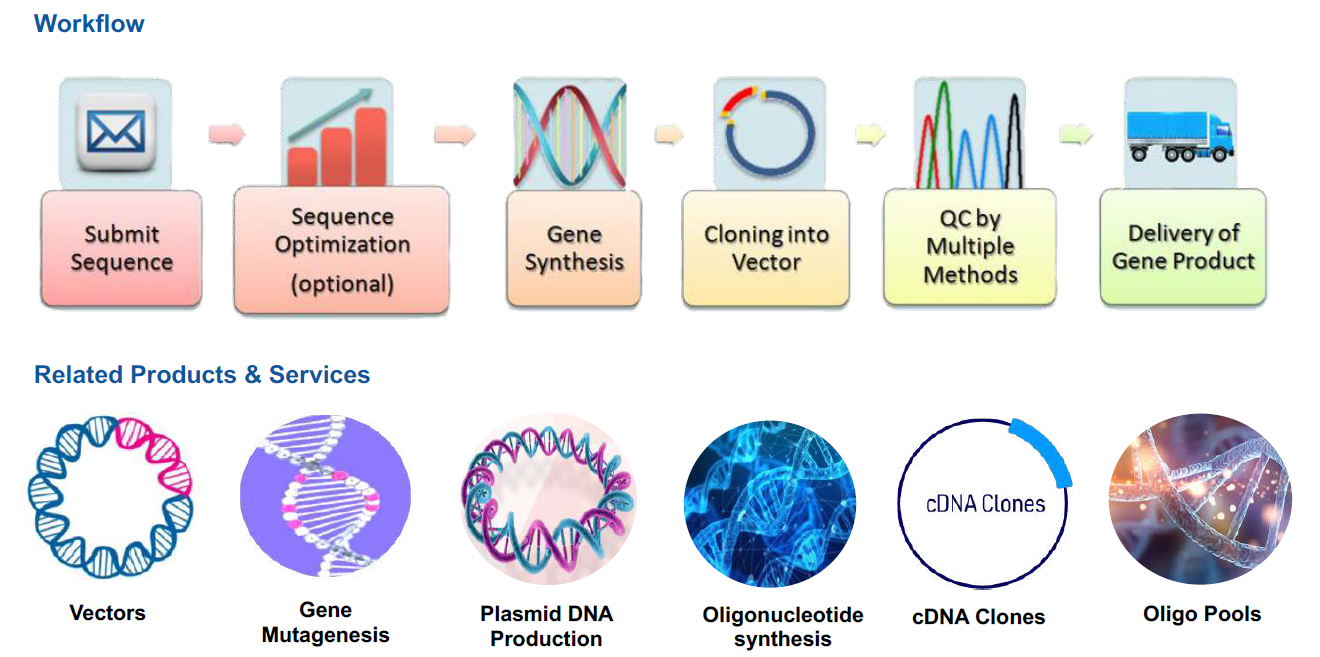 Workflow

Submit Sequence

Sequence Optimization (optional)

Gene Synthesis

Cloning into Vector

QC by Multiple Methods

Delivery of Gene Product

Related Products & Services

Vectors

Gene Mutagenesis

Plasmid DNA Production

Oligonucleotide synthesis

cDNA Clones

cDNA Clones

Oligo Pools